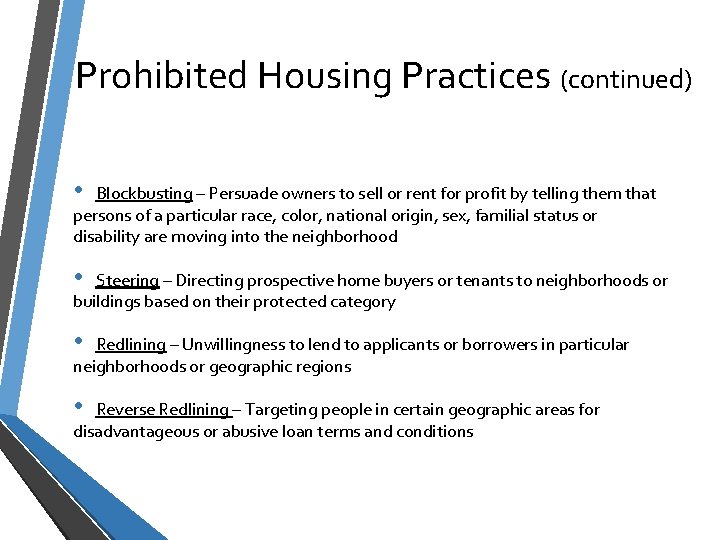 Prohibited Housing Practices (continued)

• Blockbusting – Persuade owners to sell or rent for profit by telling them that persons of a particular race, color, national origin, sex, familial status or disability are moving into the neighborhood

• Steering – Directing prospective home buyers or tenants to neighborhoods or buildings based on their protected category

• Redlining – Unwillingness to lend to applicants or borrowers in particular neighborhoods or geographic regions

• Reverse Redlining – Targeting people in certain geographic areas for disadvantageous or abusive loan terms and conditions